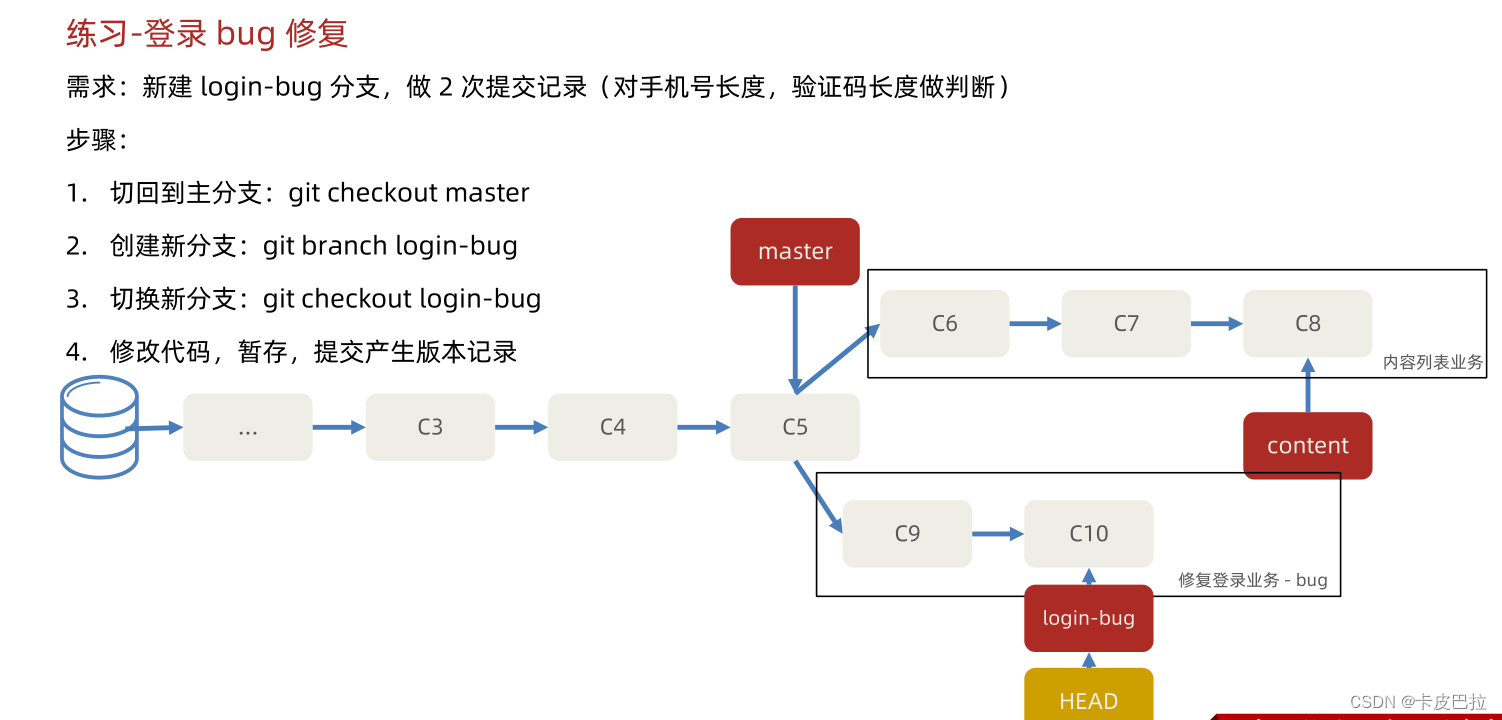 练习-登录 bug 修复

需求：新建 login-bug 分支，做 2 次提交记录（对手机号长度，验证码长度做判断）

步骤：

1. 切回到主分支：git checkout master

2. 创建新分支：git branch login-bug

3. 切换新分支：git checkout login-bug

4. 修改代码，暂存，提交产生版本记录

master

C6

C7

C8

内容列表业务

...

C3

C4

C5

content

C9

C10

修复登录业务 - bug

login-bug

HEAD

CSDN @卡皮巴拉